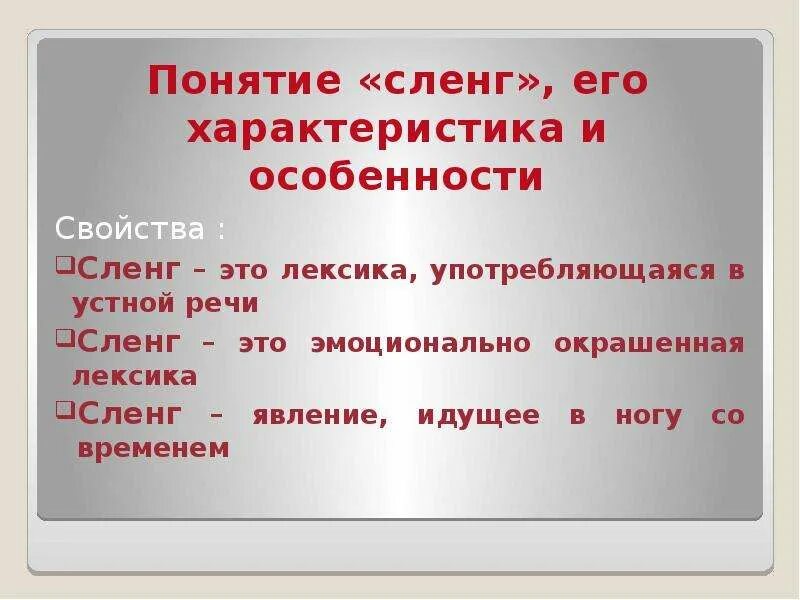 Понятие «сленг», его характеристика и особенности

Свойства :

Сленг – это лексика, употребляющаяся в устной речи

Сленг – это эмоционально окрашенная лексика

Сленг – явление, идущее в ногу со временем